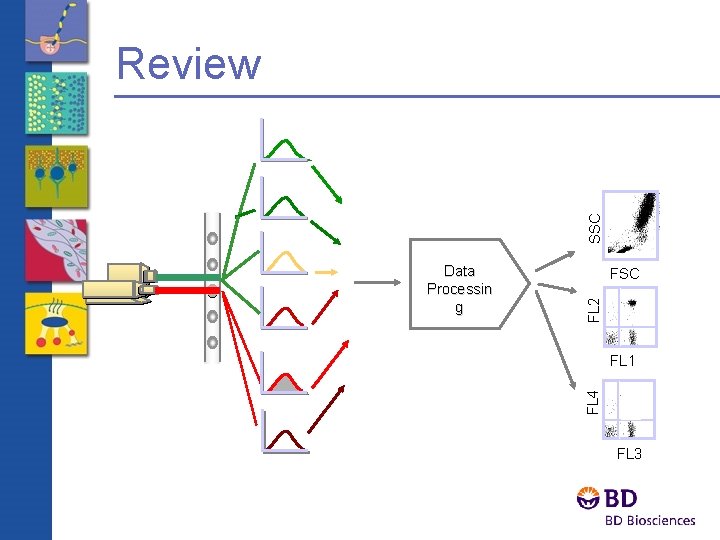 Review

Data Processin g

SSC

FSC

FL2

FL1

FL4

FL3

BD

BD Biosciences